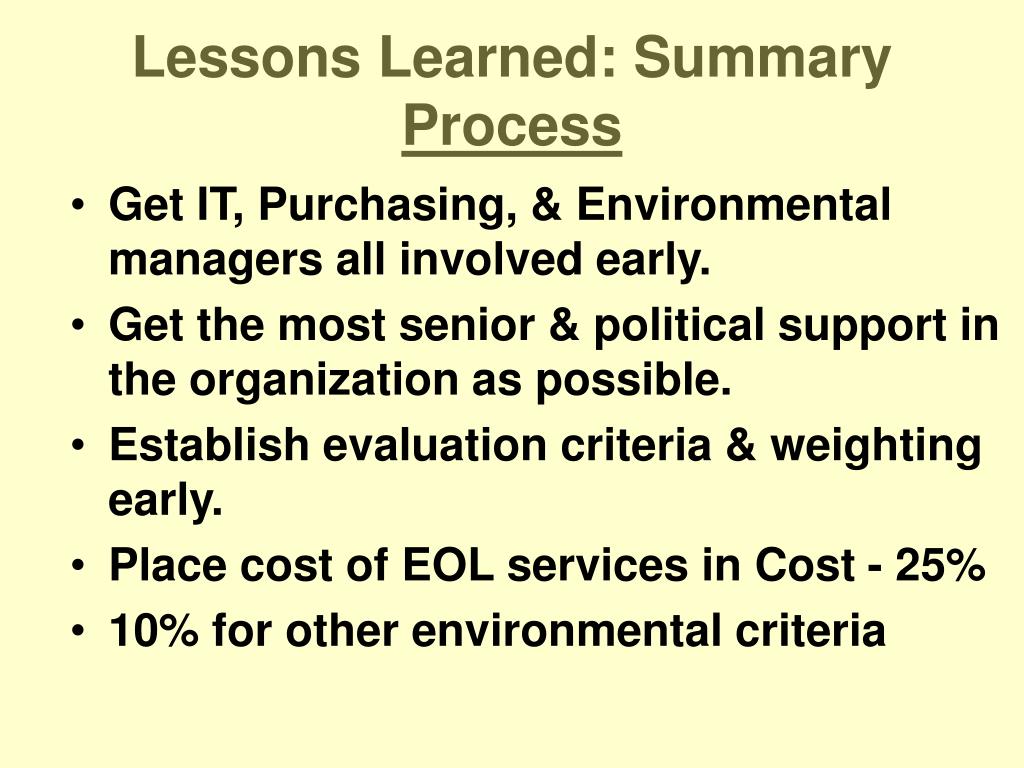 Lessons Learned: Summary
Process

• Get IT, Purchasing, & Environmental managers all involved early.
• Get the most senior & political support in the organization as possible.
• Establish evaluation criteria & weighting early.
• Place cost of EOL services in Cost - 25%
• 10% for other environmental criteria